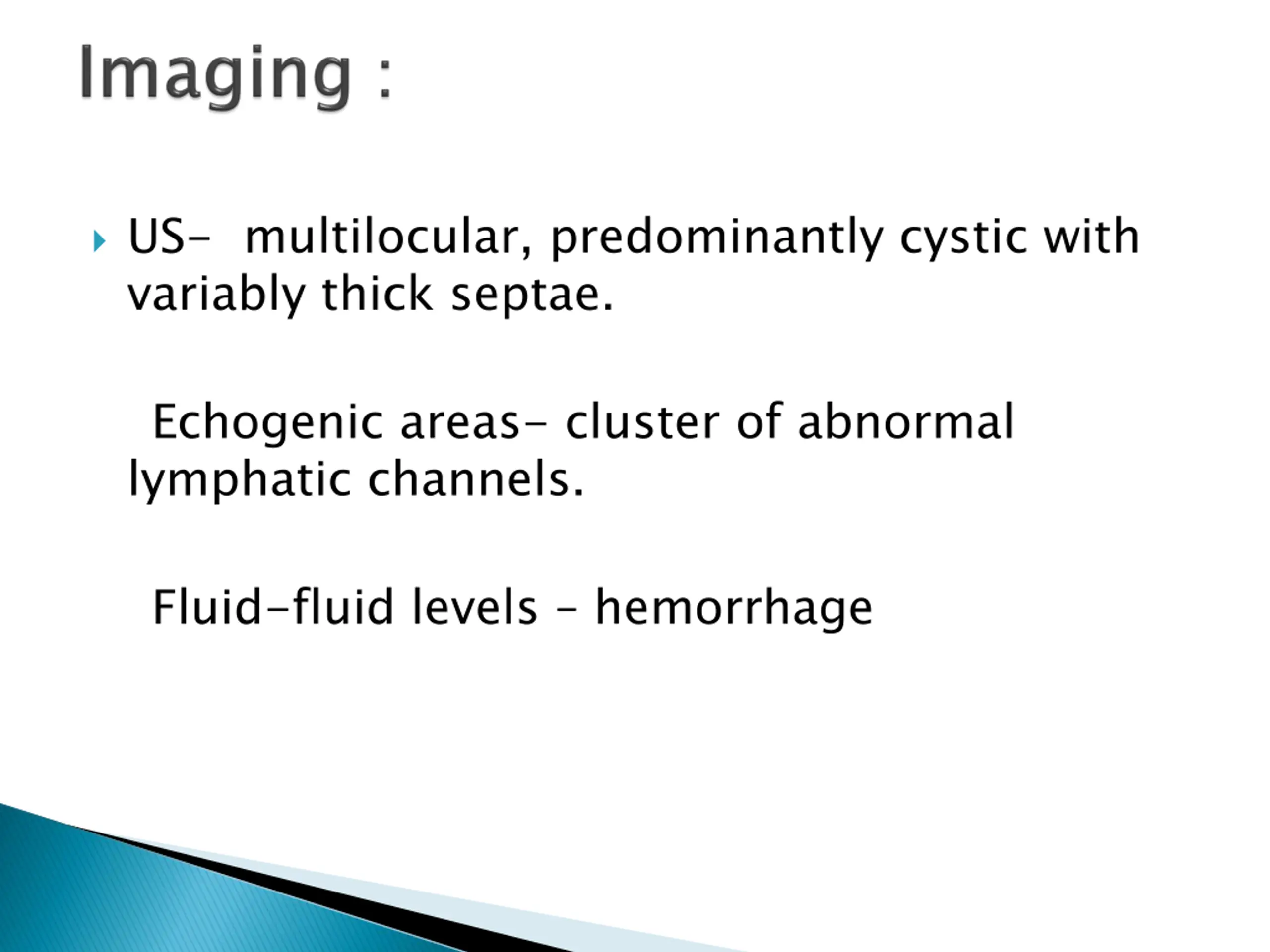 Imaging :

US- multilocular, predominantly cystic with variably thick septae.

Echogenic areas- cluster of abnormal lymphatic channels.

Fluid-fluid levels - hemorrhage